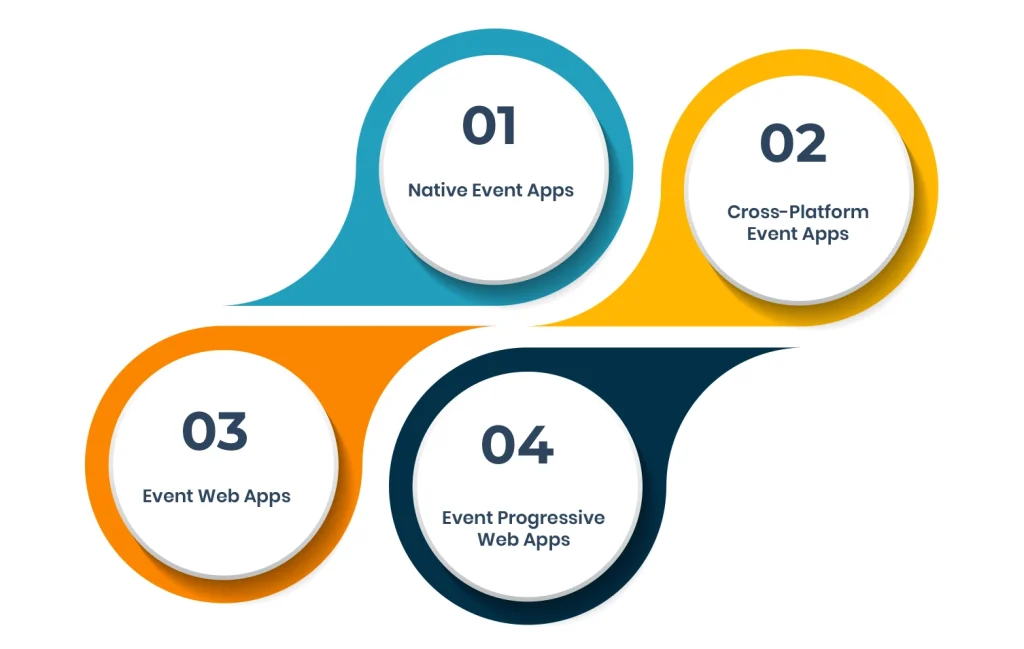 01
Native Event Apps

02
Cross-Platform Event Apps

03
Event Web Apps

04
Event Progressive Web Apps